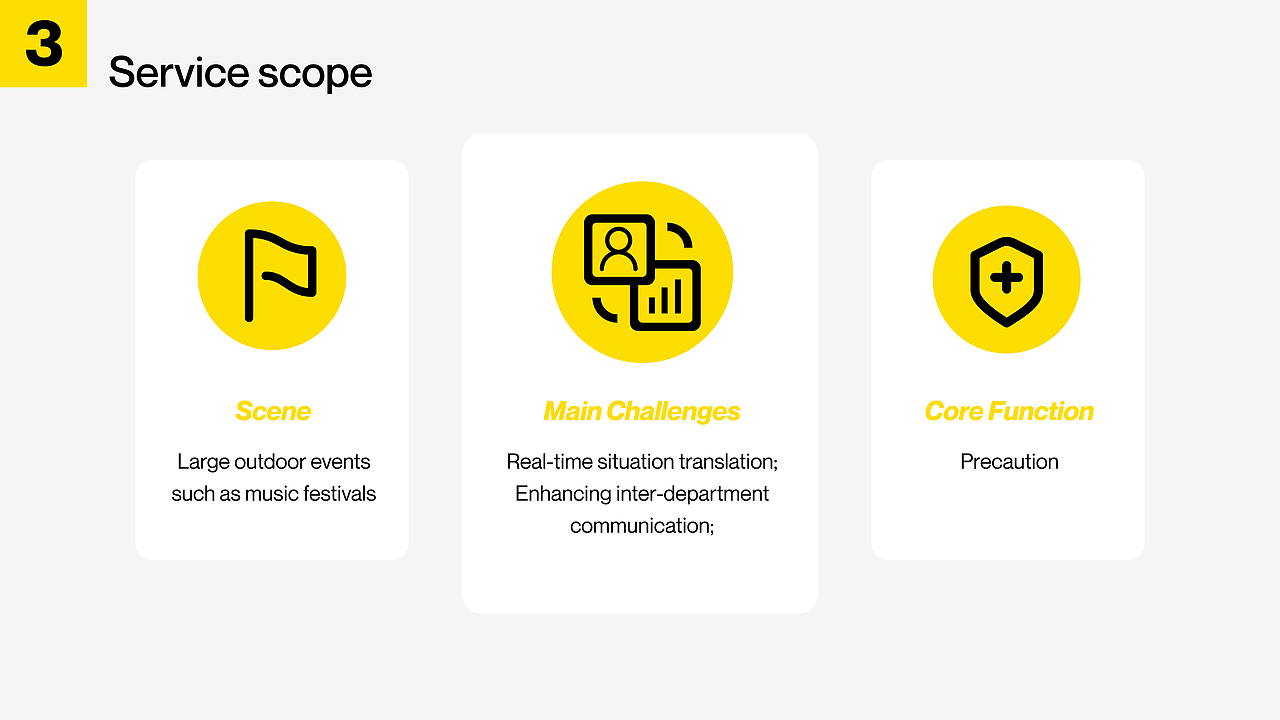 3

Service scope

Scene

Large outdoor events such as music festivals

Main Challenges

Real-time situation translation; Enhancing inter-department communication;

Core Function

Precaution